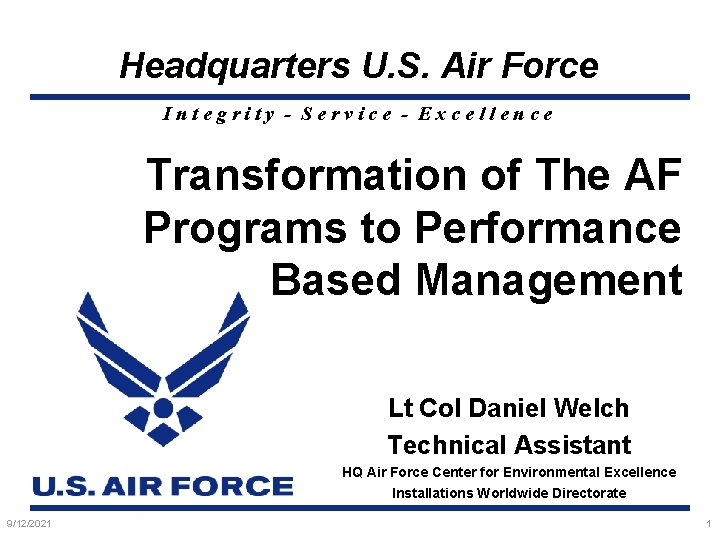 Headquarters U.S. Air Force

Integrity - Service - Excellence

Transformation of The AF Programs to Performance Based Management

Lt Col Daniel Welch
Technical Assistant
HQ Air Force Center for Environmental Excellence
Installations Worldwide Directorate

U.S. AIR FORCE

9/12/2021

1